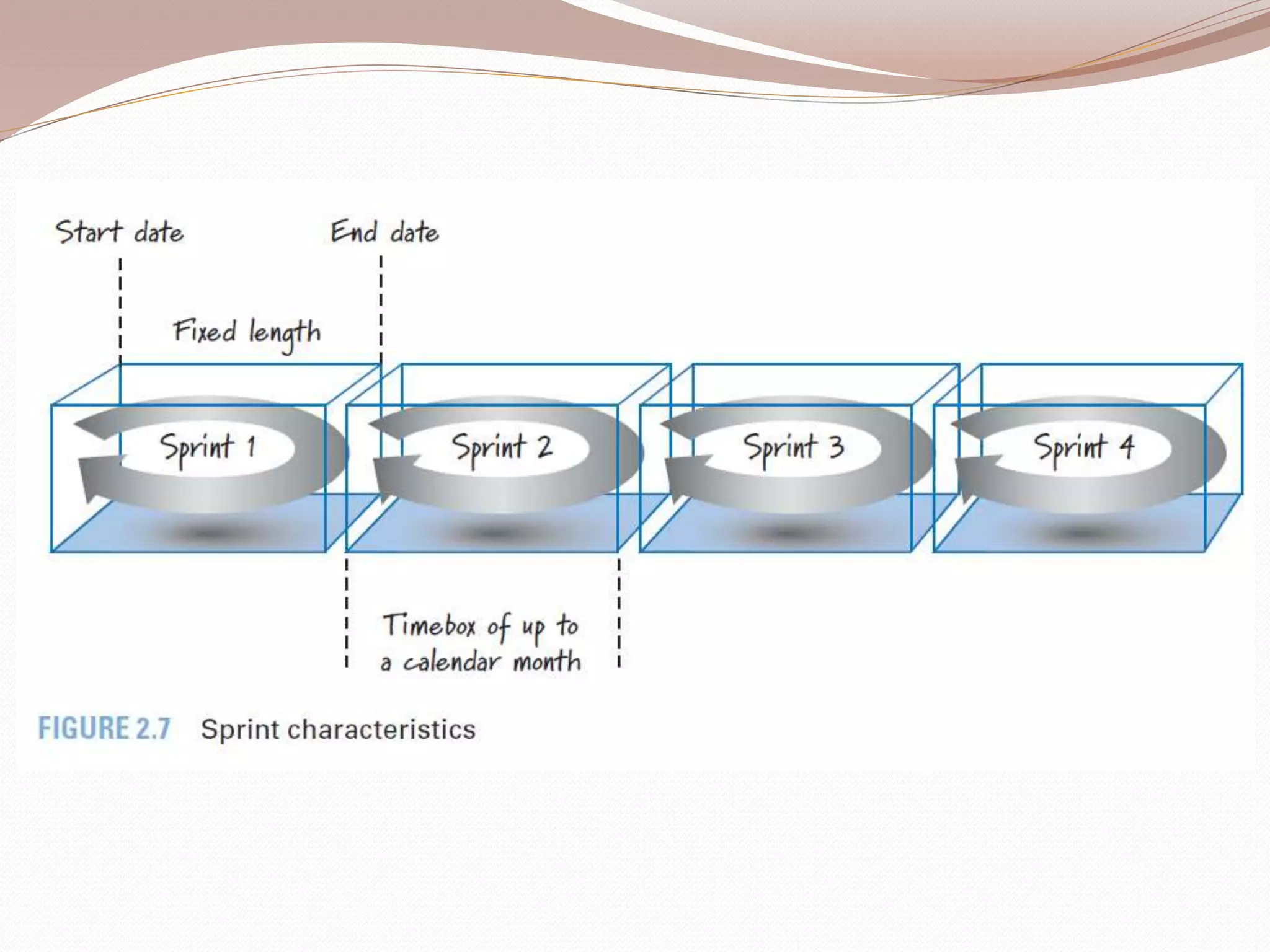 Start date

End date

Fixed length

Sprint 1

Sprint 2

Sprint 3

Sprint 4

Timebox of up to a calendar month

FIGURE 2.7 Sprint characteristics